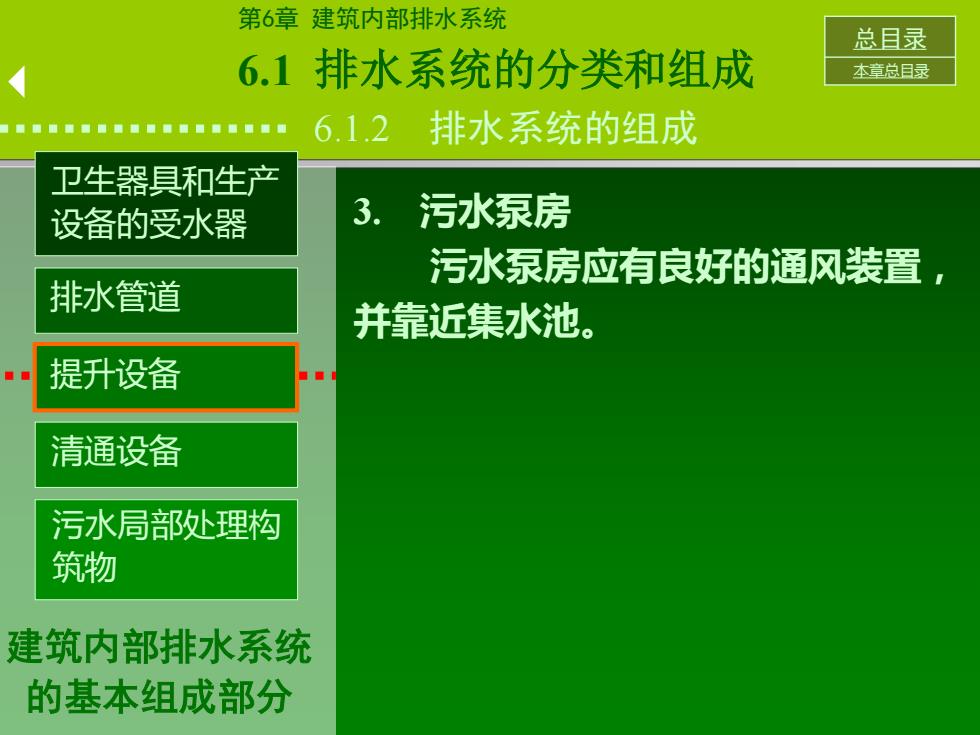 第6章 建筑内部排水系统

6.1 排水系统的分类和组成

6.1.2 排水系统的组成

总目录

本章总目录

卫生器具和生产设备的受水器

排水管道

提升设备

清通设备

污水局部处理构筑物

建筑内部排水系统的基本组成部分

3. 污水泵房

污水泵房应有良好的通风装置，并靠近集水池。